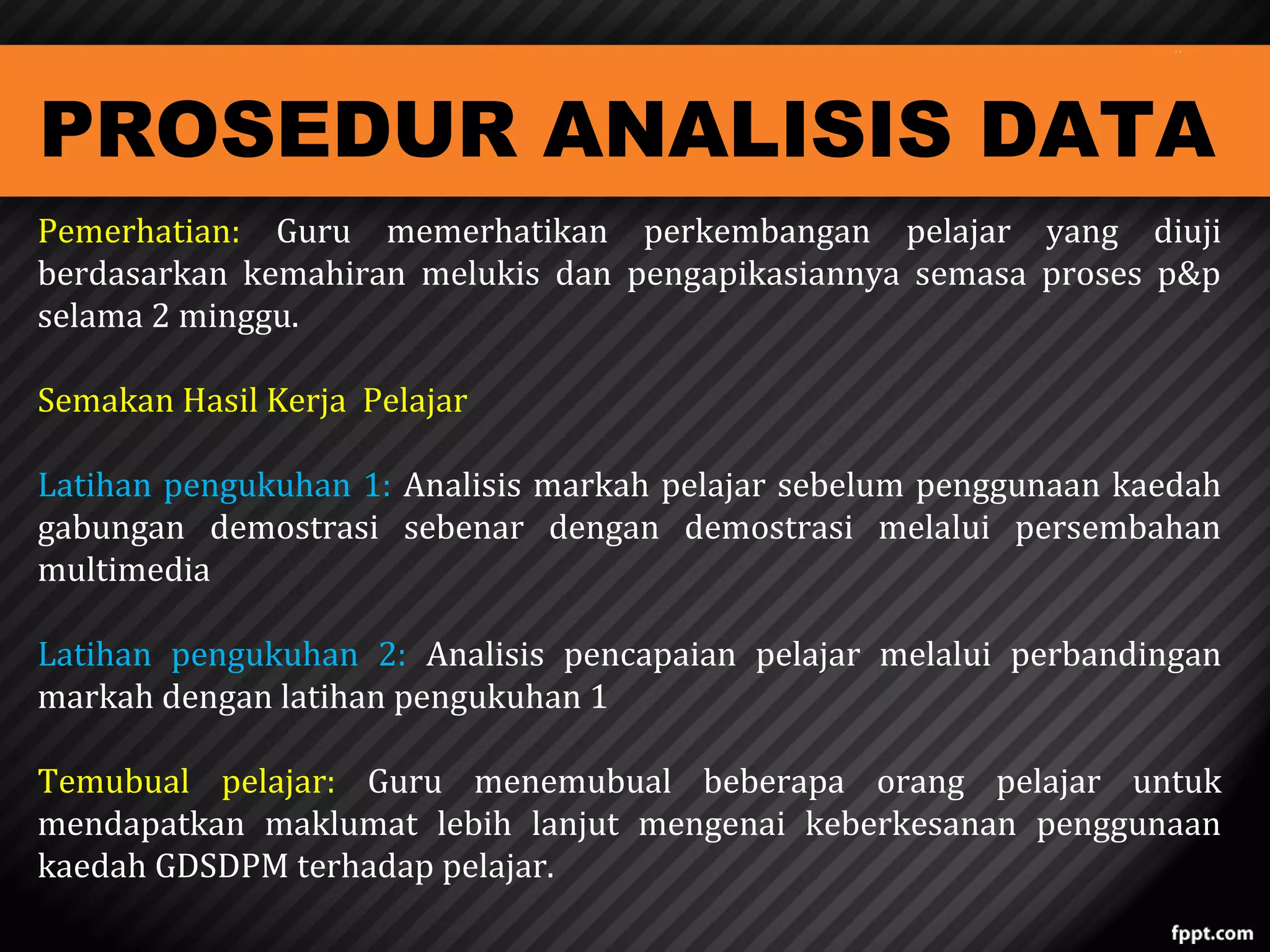 PROSEDUR ANALISIS DATA

Pemerhatian: Guru memerhatikan perkembangan pelajar yang diuji berdasarkan kemahiran melukis dan pengapikasiannya semasa proses p&p selama 2 minggu.

Semakan Hasil Kerja Pelajar

Latihan pengukuhan 1: Analisis markah pelajar sebelum penggunaan kaedah gabungan demostrasi sebenar dengan demostrasi melalui persembahan multimedia

Latihan pengukuhan 2: Analisis pencapaian pelajar melalui perbandingan markah dengan latihan pengukuhan 1

Temubual pelajar: Guru menemubual beberapa orang pelajar untuk mendapatkan maklumat lebih lanjut mengenai keberkesanan penggunaan kaedah GDSDPM terhadap pelajar.

fppt.com